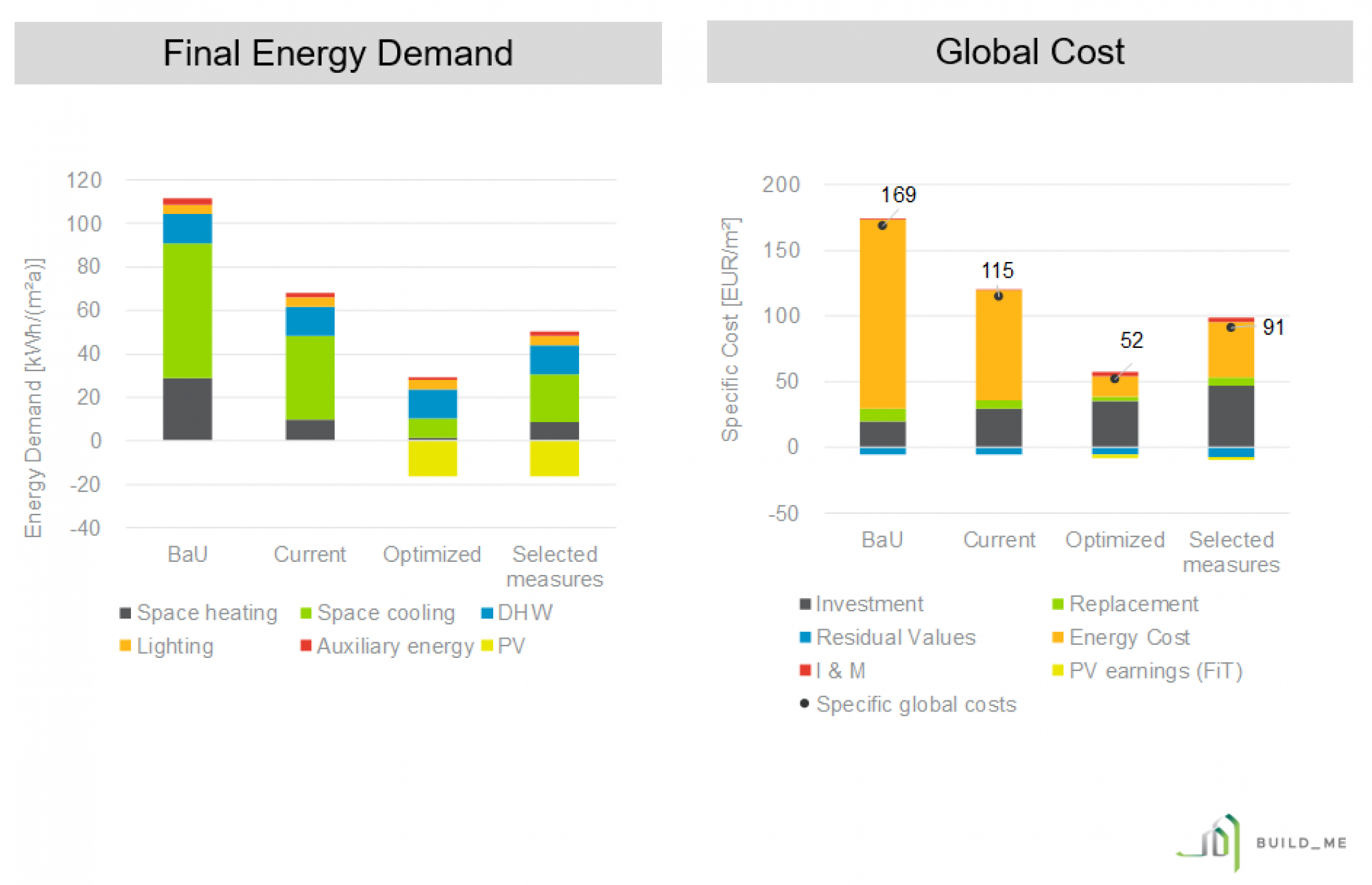 Final Energy Demand

Energy Demand [kWh/(m²a)]

120
100
80
60
40
20
0
-20
-40

BaU
Current
Optimized
Selected measures

Space heating
Space cooling
DHW
Lighting
Auxiliary energy
PV

Global Cost

Specific Cost [EUR/m²]

200
150
100
50
0
-50

169
115
52
91

BaU
Current
Optimized
Selected measures

Investment
Replacement
Residual Values
Energy Cost
I & M
PV earnings (FiT)
Specific global costs

BUILD_ME